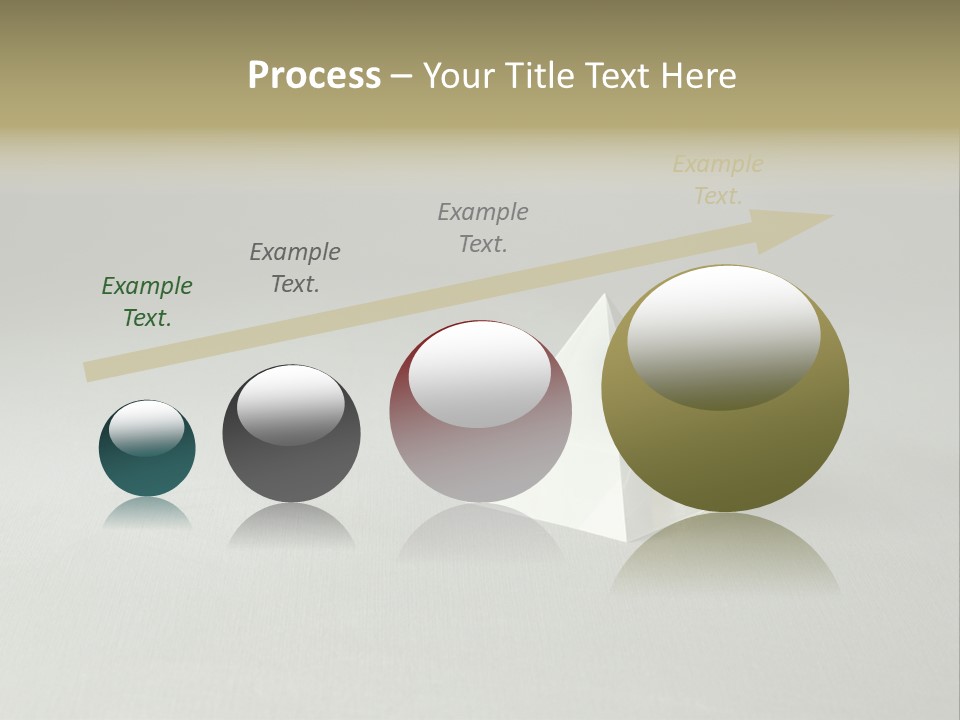 Process – Your Title Text Here

Example Text.

Example Text.

Example Text.

Example Text.